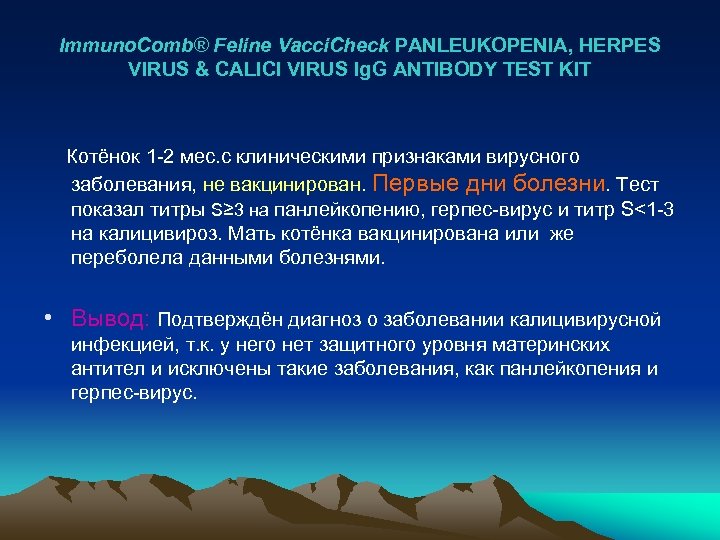 ImmunoComb® Feline VacciCheck PANLEUKOPENIA, HERPES VIRUS & CALICI VIRUS IgG ANTIBODY TEST KIT

Котёнок 1-2 мес.с клиническими признаками вирусного заболевания, не вакцинирован. Первые дни болезни. Тест показал титры S≥3 на панлейкопению, герпес-вирус и титр S<1-3 на калицивироз. Мать котёнка вакцинирована или же переболела данными болезнями.

• Вывод: Подтверждён диагноз о заболевании калицивирусной инфекцией, т.к. у него нет защитного уровня материнских антител и исключены такие заболевания, как панлейкопения и герпес-вирус.